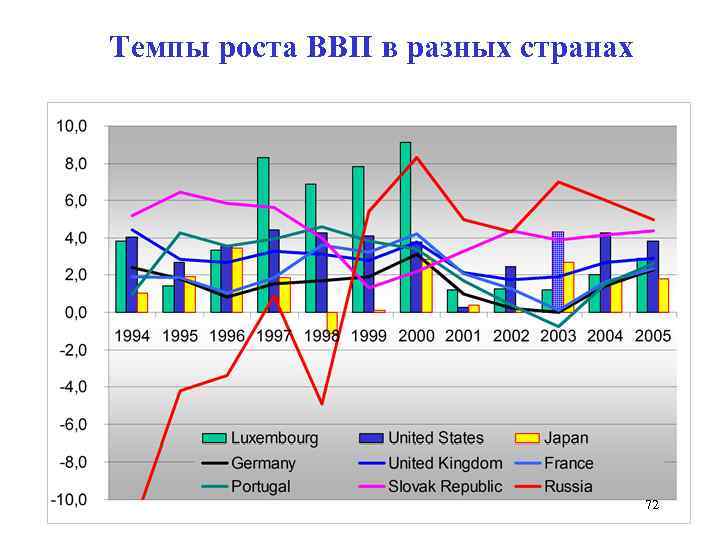 Темпы роста ВВП в разных странах

10,0
8,0
6,0
4,0
2,0
0,0
-2,0
-4,0
-6,0
-8,0
-10,0

1994 1995 1996 1997 1998 1999 2000 2001 2002 2003 2004 2005

Luxembourg
United States
Japan
Germany
United Kingdom
France
Portugal
Slovak Republic
Russia

72